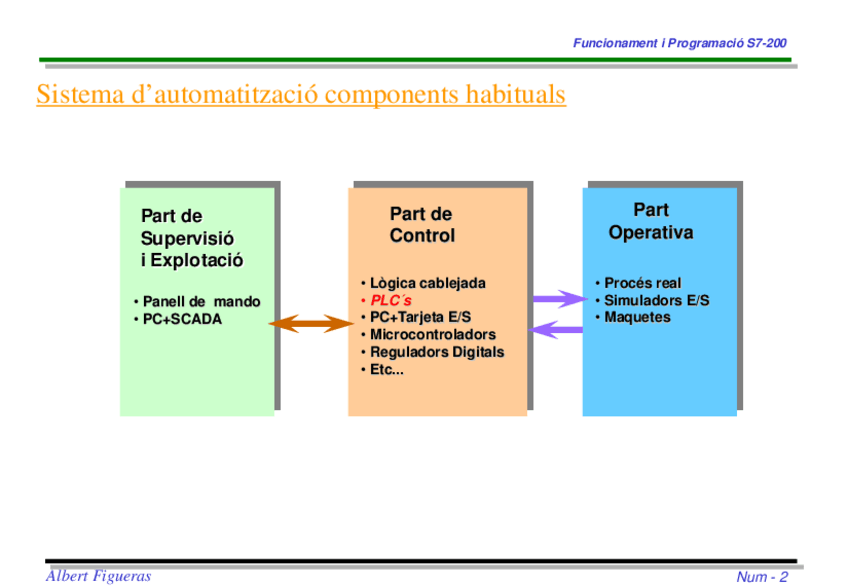 Funcionament i Programació S7-200

Sistema d’automatització components habituals

Part de Supervisió i Explotació

• Panell de mando
• PC+SCADA

Part de Control

• Lògica cablejada
• PLC´s
• PC+Tarjeta E/S
• Microcontroladors
• Reguladors Digitals
• Etc...

Part Operativa

• Procés real
• Simuladors E/S
• Maquetes

Albert Figueras

Num - 2